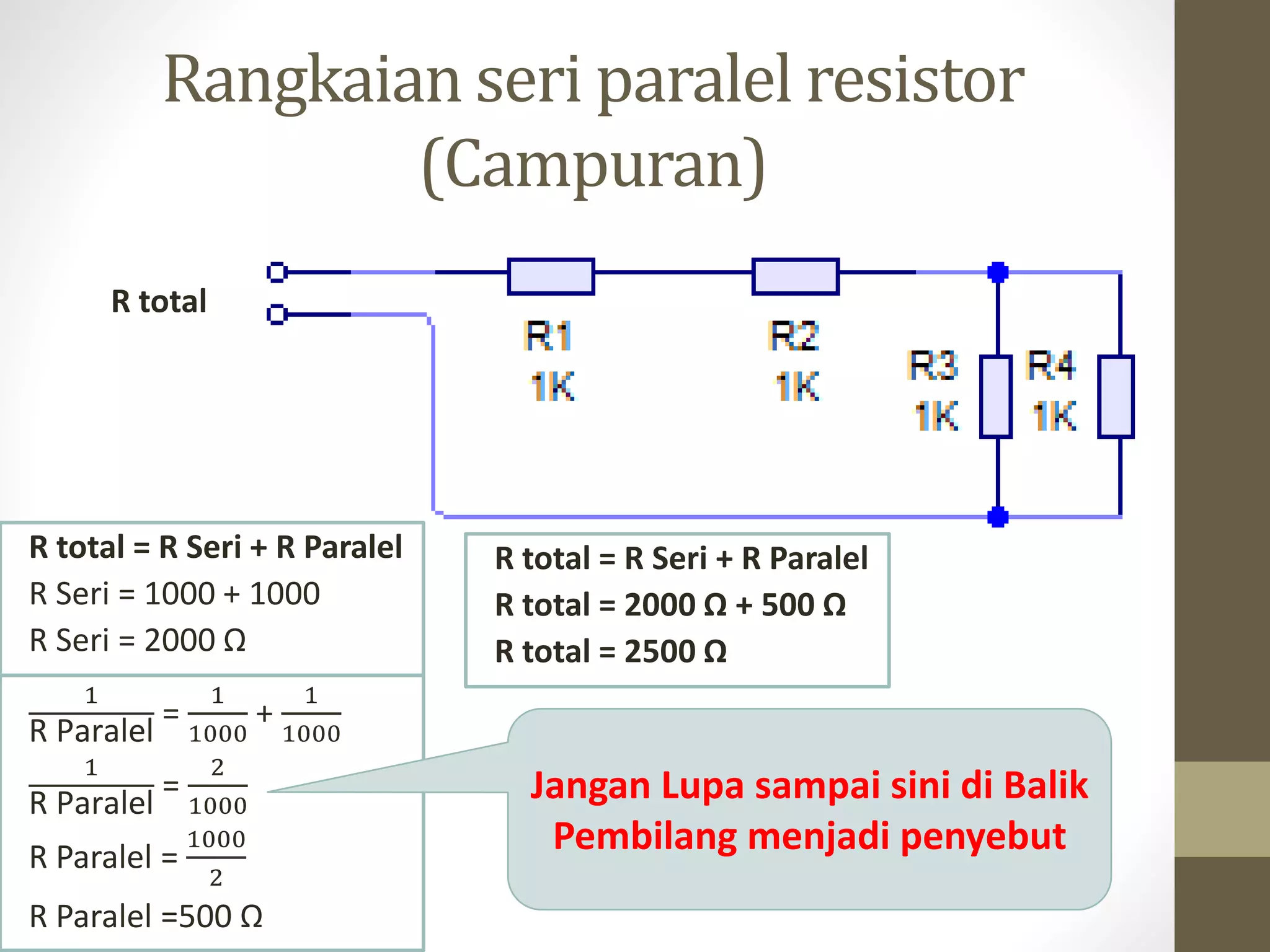 Rangkaian seri paralel resistor (Campuran)

R total

R1
1K

R2
1K

R3
1K

R4
1K

R total = R Seri + R Paralel
R Seri = 1000 + 1000
R Seri = 2000 Ω

$\frac{1}{\text{R Paralel}} = \frac{1}{1000} + \frac{1}{1000}$
$\frac{1}{\text{R Paralel}} = \frac{2}{1000}$
R Paralel = $\frac{1000}{2}$
R Paralel =500 Ω

R total = R Seri + R Paralel
R total = 2000 Ω + 500 Ω
R total = 2500 Ω

Jangan Lupa sampai sini di Balik Pembilang menjadi penyebut